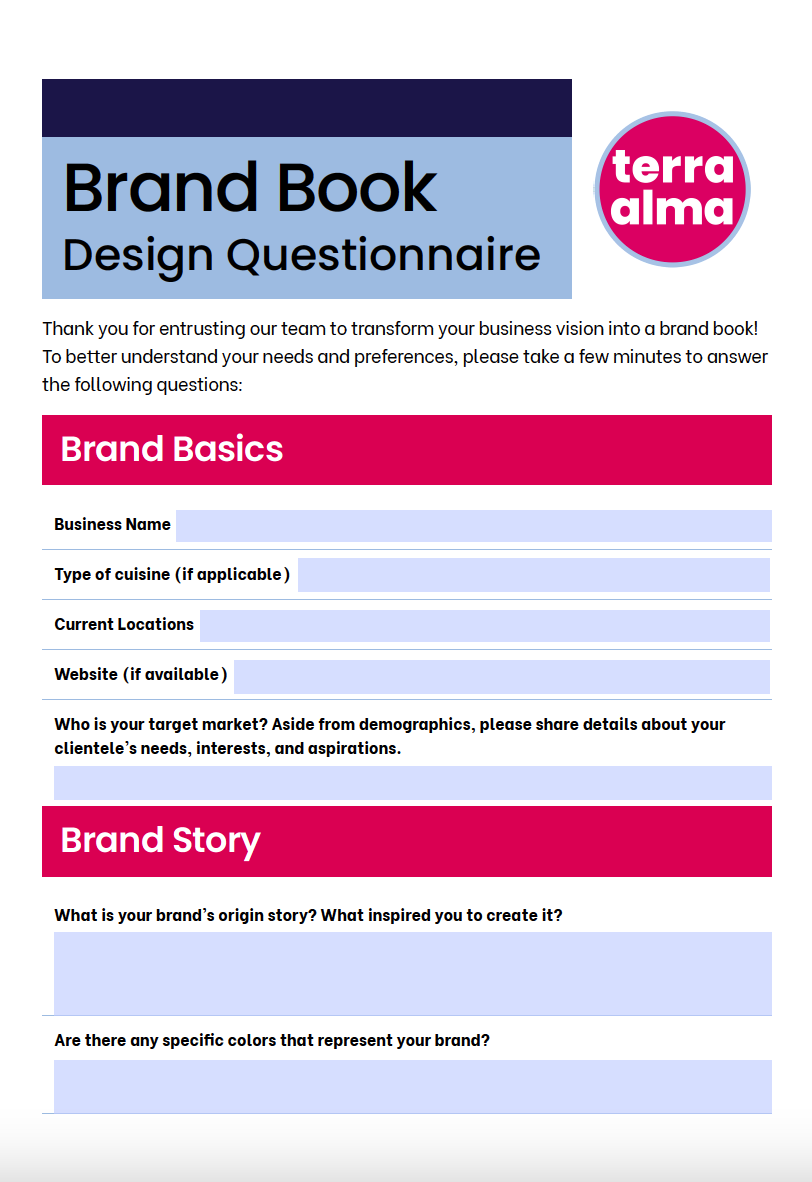 Brand Book
Design Questionnaire

terra alma

Thank you for entrusting our team to transform your business vision into a brand book! To better understand your needs and preferences, please take a few minutes to answer the following questions:

Brand Basics

Business Name

Type of cuisine (if applicable)

Current Locations

Website (if available)

Who is your target market? Aside from demographics, please share details about your clientele's needs, interests, and aspirations.

Brand Story

What is your brand's origin story? What inspired you to create it?

Are there any specific colors that represent your brand?